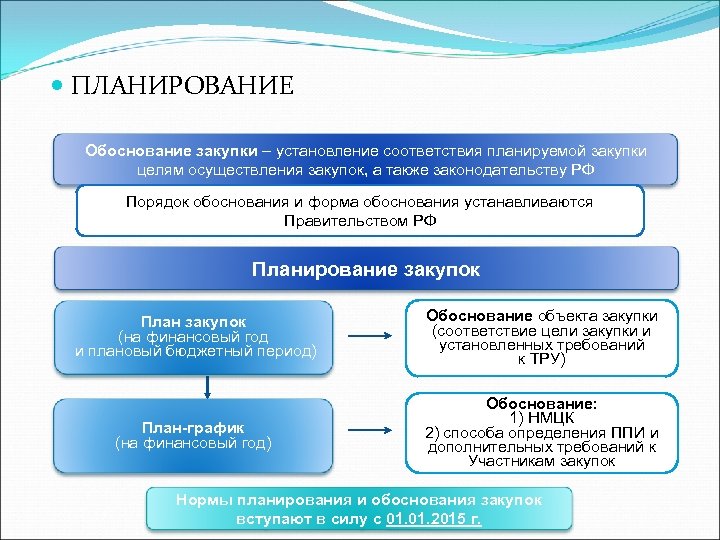 ПЛАНИРОВАНИЕ

Обоснование закупки – установление соответствия планируемой закупки целям осуществления закупок, а также законодательству РФ

Порядок обоснования и форма обоснования устанавливаются Правительством РФ

Планирование закупок

План закупок (на финансовый год и плановый бюджетный период)

Обоснование объекта закупки (соответствие цели закупки и установленных требований к ТРУ)

План-график (на финансовый год)

Обоснование:
1) НМЦК
2) способа определения ППИ и дополнительных требований к Участникам закупок

Нормы планирования и обоснования закупок вступают в силу с 01.01.2015 г.